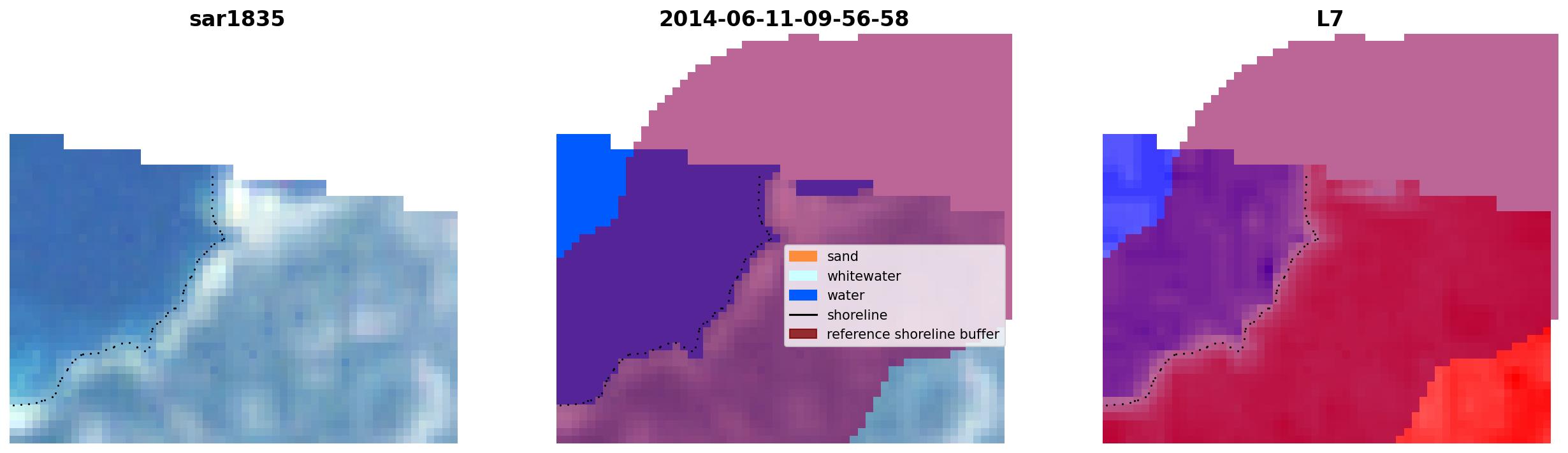 sar1835

2014-06-11-09-56-58

sand
whitewater
water
shoreline
reference shoreline buffer

L7